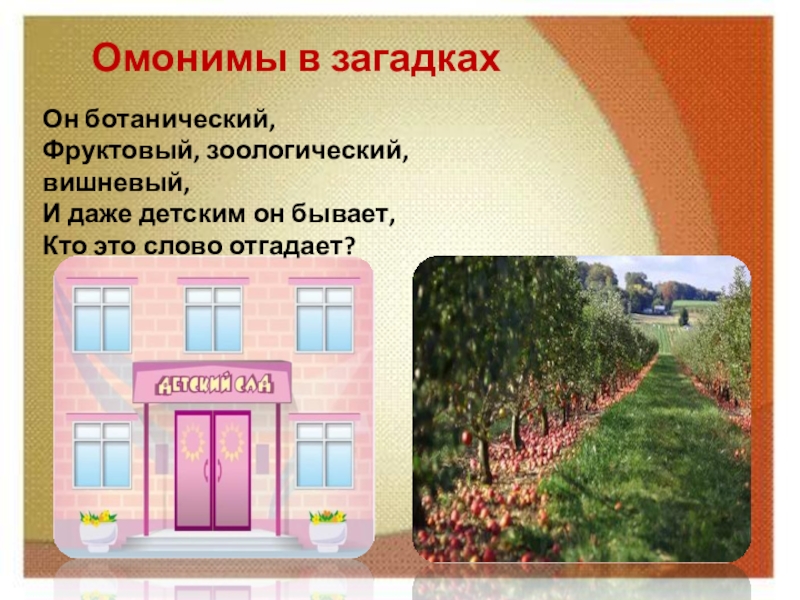 Омонимы в загадках

Он ботанический,
Фруктовый, зоологический,
вишневый,
И даже детским он бывает,
Кто это слово отгадает?

ДЕТСКИЙ САД